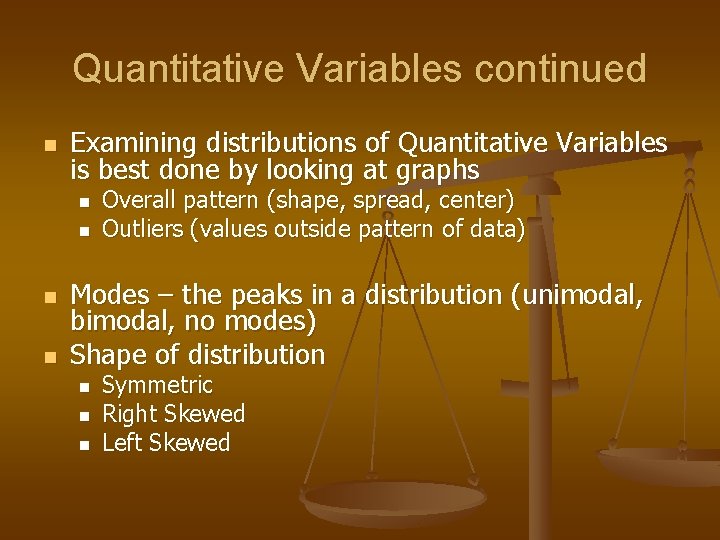 Quantitative Variables continued

Examining distributions of Quantitative Variables is best done by looking at graphs
Overall pattern (shape, spread, center)
Outliers (values outside pattern of data)

Modes – the peaks in a distribution (unimodal, bimodal, no modes)
Shape of distribution
Symmetric
Right Skewed
Left Skewed